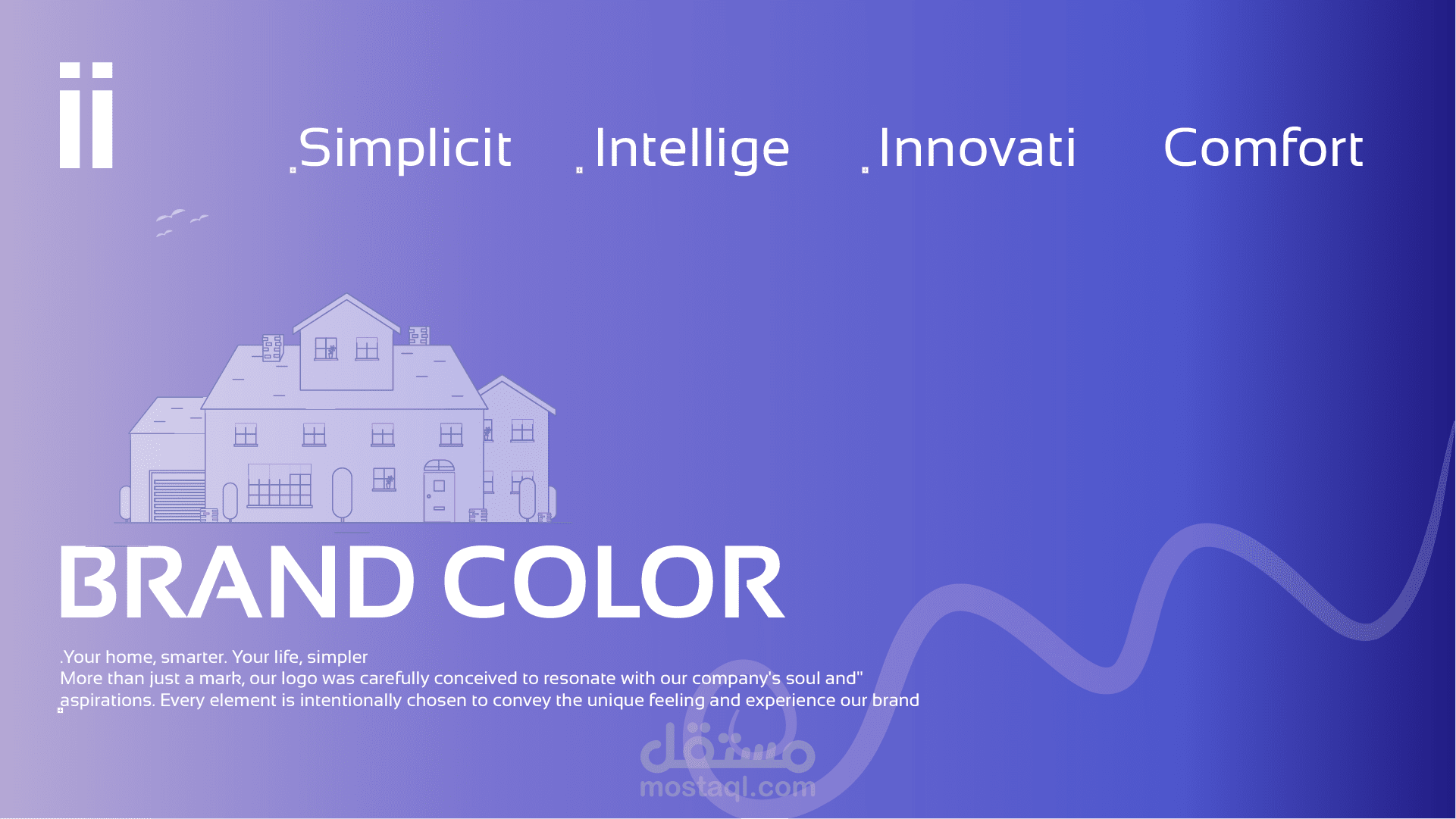 ii

Simplicit Intellige Innovati Comfort

BRAND COLOR

.Your home, smarter. Your life, simpler
More than just a mark, our logo was carefully conceived to resonate with our company's soul and" aspirations. Every element is intentionally chosen to convey the unique feeling and experience our brand

مستقل
mostaql.com